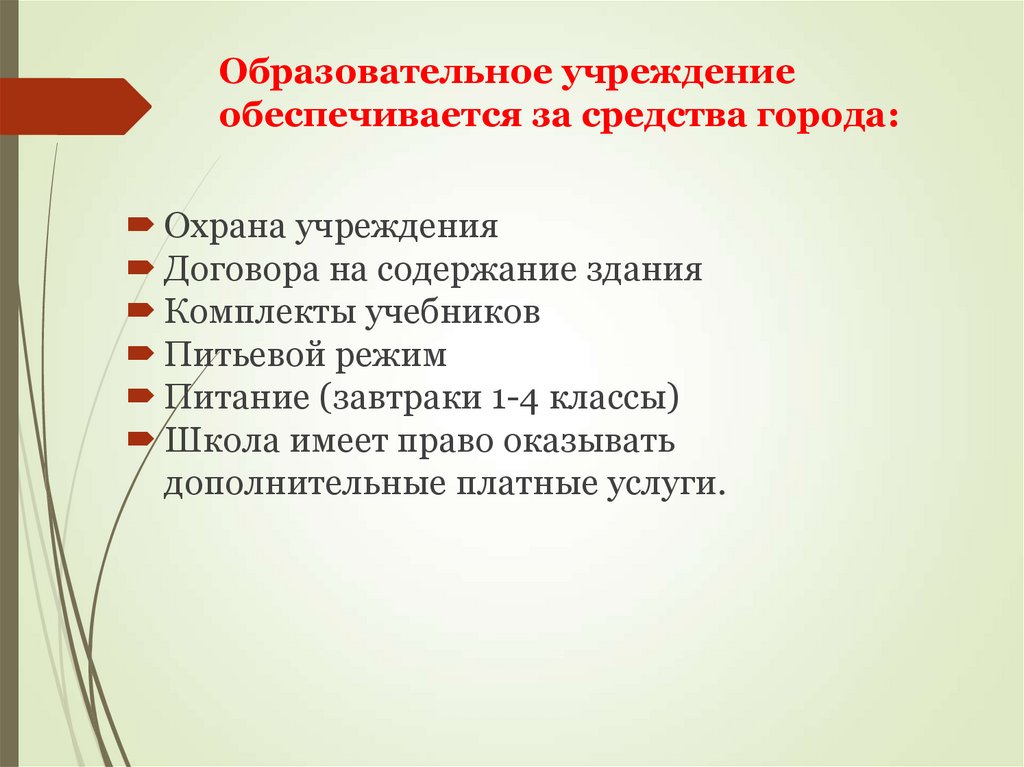 Образовательное учреждение обеспечивается за средства города:

Охрана учреждения
Договора на содержание здания
Комплекты учебников
Питьевой режим
Питание (завтраки 1-4 классы)
Школа имеет право оказывать дополнительные платные услуги.